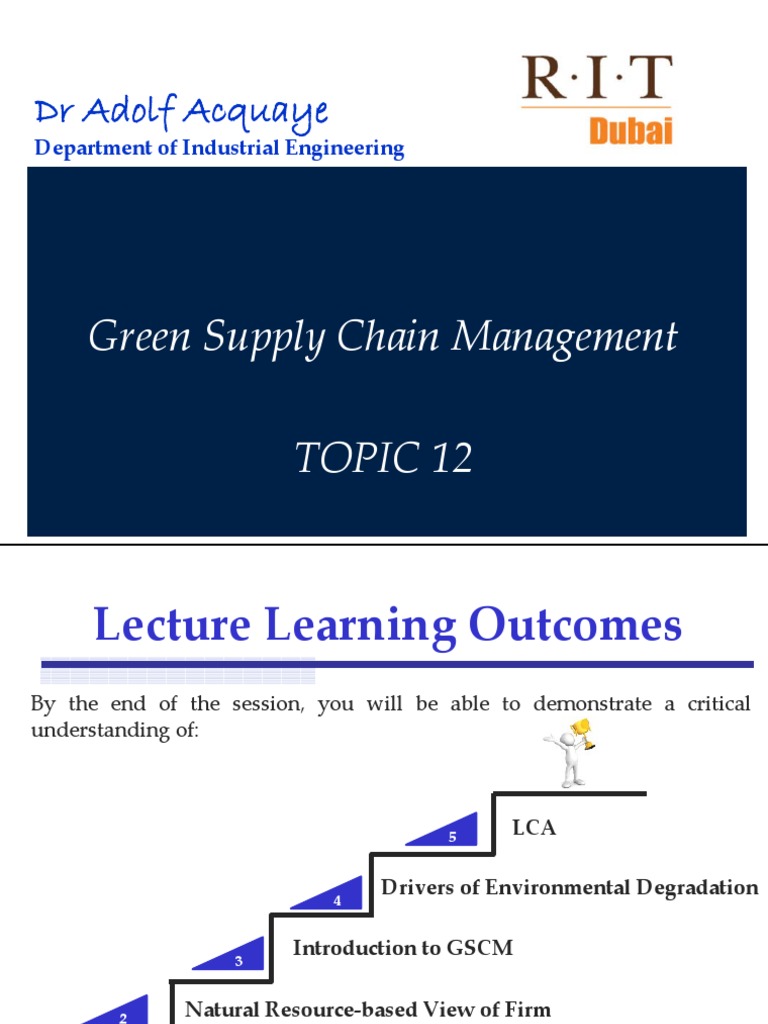 Dr Adolf Acquaye
Department of Industrial Engineering

R·I·T
Dubai

Green Supply Chain Management

TOPIC 12

Lecture Learning Outcomes

By the end of the session, you will be able to demonstrate a critical understanding of:

5 LCA

4 Drivers of Environmental Degradation

3 Introduction to GSCM

2 Natural Resource-based View of Firm